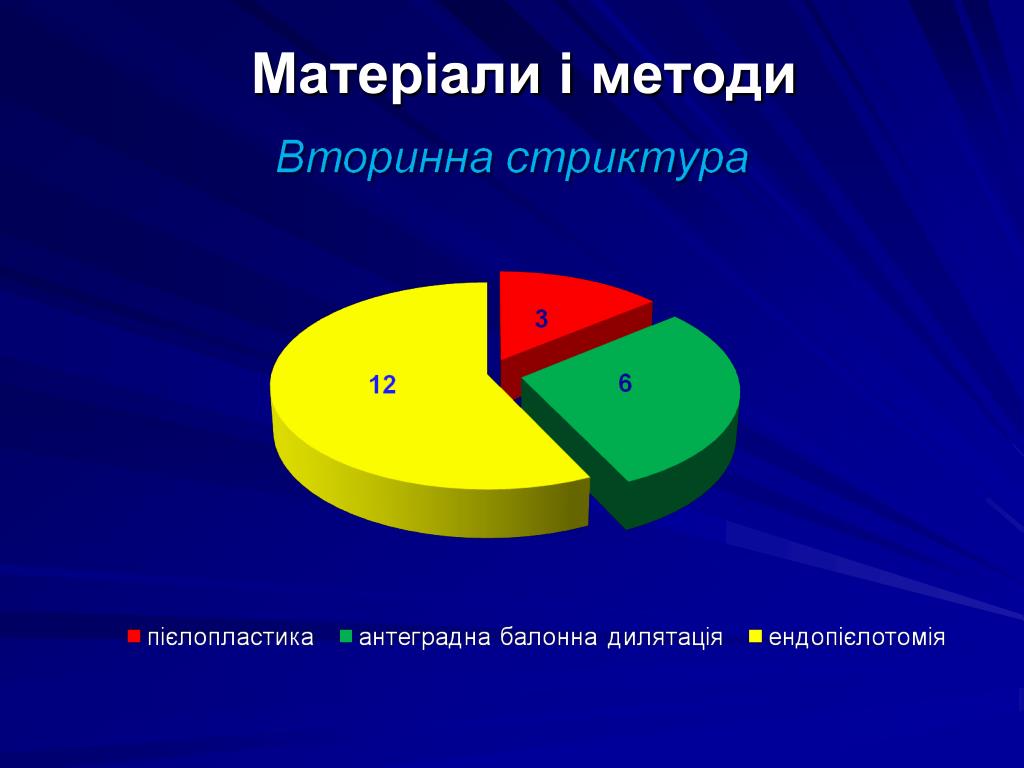 Матеріали і методи

Вторинна стриктура

3

6

12

пієлопластика антеградна балонна дилятація ендопієлотомія